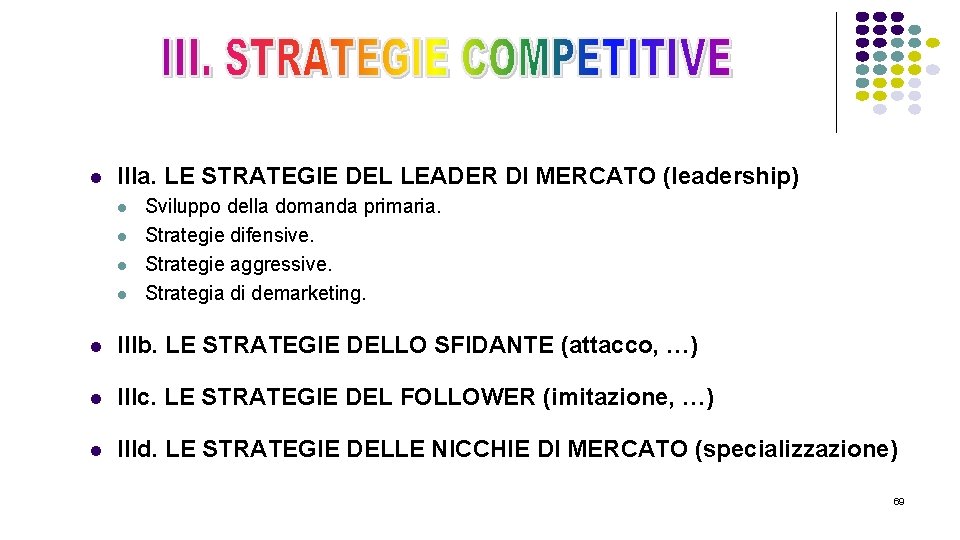 III. STRATEGIE COMPETITIVE

- IIIa. LE STRATEGIE DEL LEADER DI MERCATO (leadership)
  - Sviluppo della domanda primaria.
  - Strategie difensive.
  - Strategie aggressive.
  - Strategia di demarketing.

- IIIb. LE STRATEGIE DELLO SFIDANTE (attacco, …)

- IIIc. LE STRATEGIE DEL FOLLOWER (imitazione, …)

- IIId. LE STRATEGIE DELLE NICCHIE DI MERCATO (specializzazione)

69